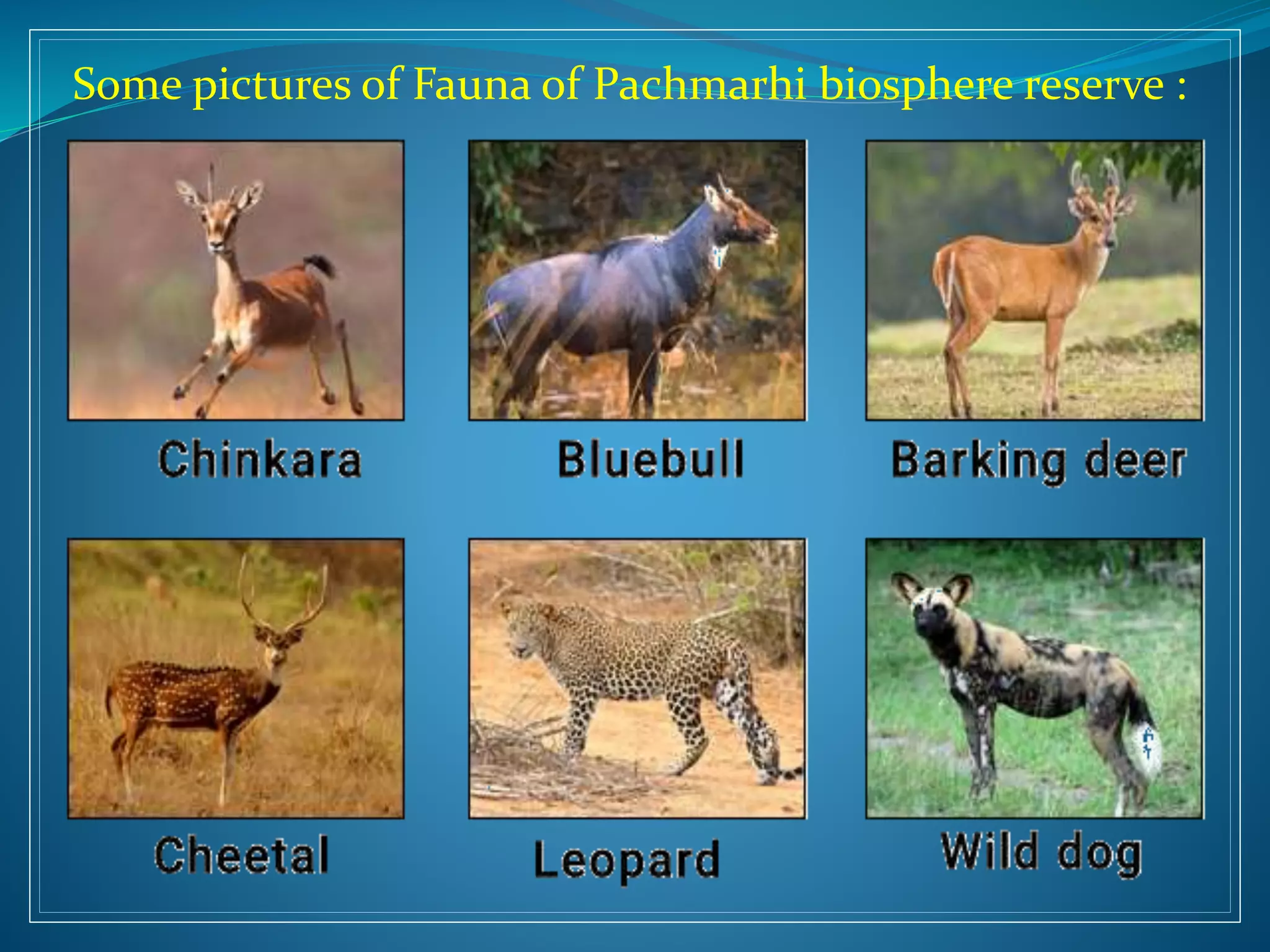 Some pictures of Fauna of Pachmarhi biosphere reserve :

Chinkara

Bluebull

Barking deer

Cheetal

Leopard

Wild dog